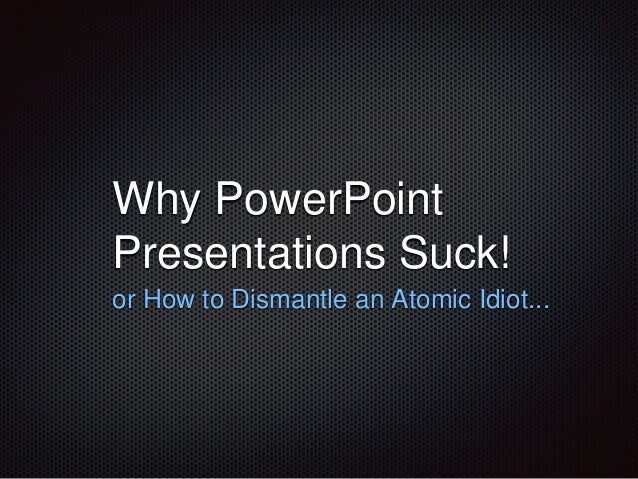 Why PowerPoint Presentations Suck!
or How to Dismantle an Atomic Idiot...